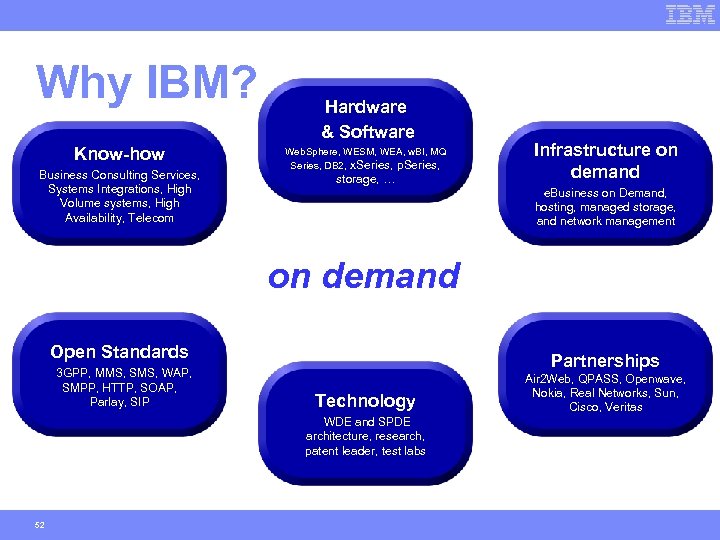 IBM

Why IBM?

Know-how
Business Consulting Services, Systems Integrations, High Volume systems, High Availability, Telecom

Hardware & Software
WebSphere, WESM, WEA, wBI, MQ Series, DB2, xSeries, pSeries, storage, …

Infrastructure on demand
eBusiness on Demand, hosting, managed storage, and network management

on demand

Open Standards
3GPP, MMS, SMS, WAP, SMPP, HTTP, SOAP, Parlay, SIP

Technology
WDE and SPDE architecture, research, patent leader, test labs

Partnerships
Air2Web, QPASS, Openwave, Nokia, Real Networks, Sun, Cisco, Veritas

52